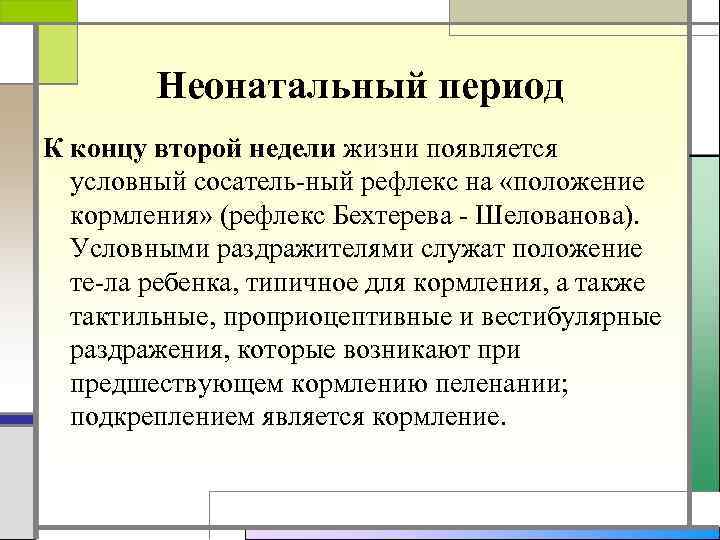 Неонатальный период

К концу второй недели жизни появляется условный сосатель-ный рефлекс на «положение кормления» (рефлекс Бехтерева - Шелованова). Условными раздражителями служат положение те-ла ребенка, типичное для кормления, а также тактильные, проприоцептивные и вестибулярные раздражения, которые возникают при предшествующем кормлению пеленании; подкреплением является кормление.